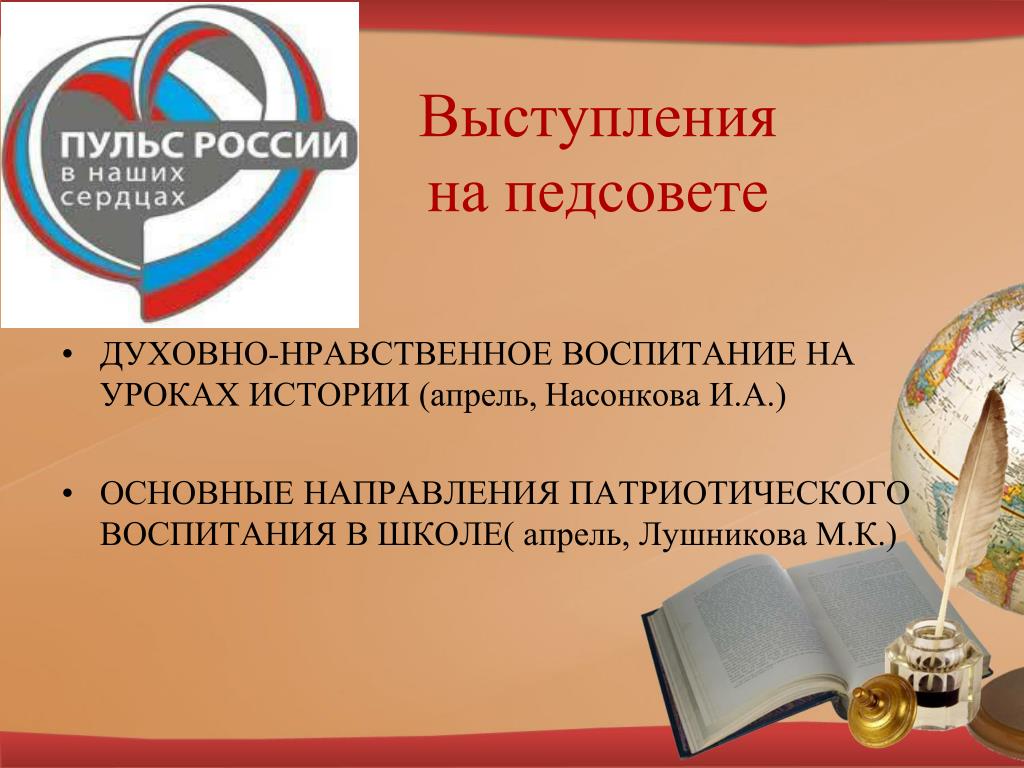 ПУЛЬС РОССИИ
в наших сердцах

Выступления на педсовете

• ДУХОВНО-НРАВСТВЕННОЕ ВОСПИТАНИЕ НА УРОКАХ ИСТОРИИ (апрель, Насонкова И.А.)

• ОСНОВНЫЕ НАПРАВЛЕНИЯ ПАТРИОТИЧЕСКОГО ВОСПИТАНИЯ В ШКОЛЕ( апрель, Лушникова М.К.)